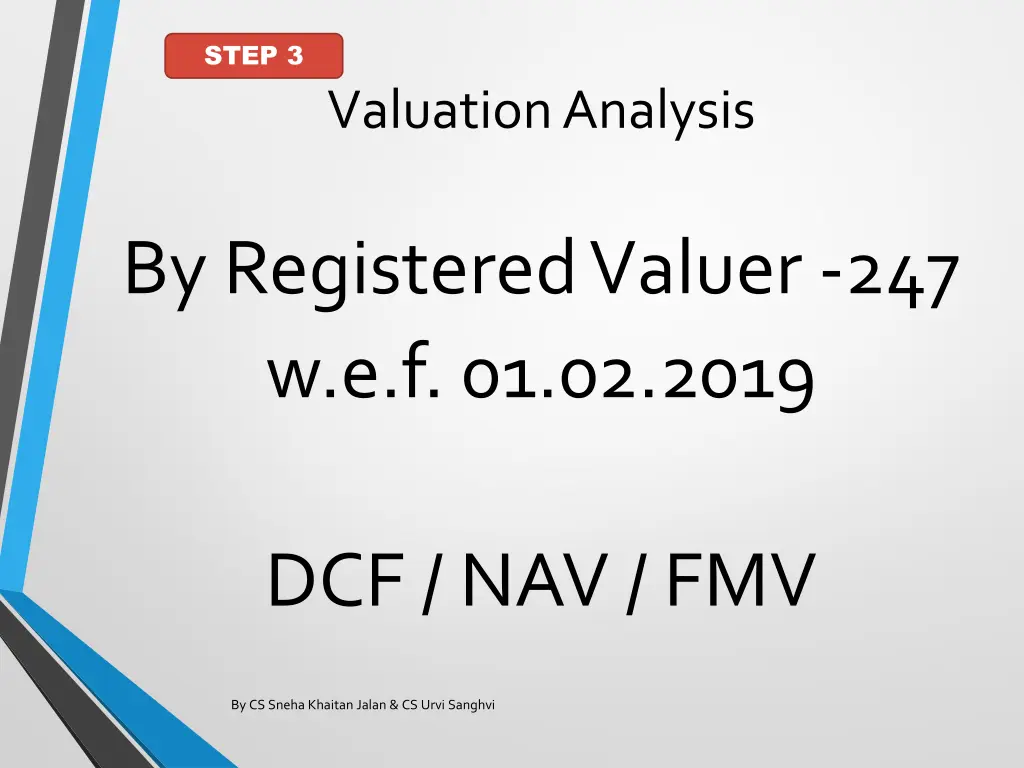 STEP 3

Valuation Analysis

By Registered Valuer -247 w.e.f. 01.02.2019

DCF / NAV / FMV

By CS Sneha Khaitan Jalan & CS Urvi Sanghvi